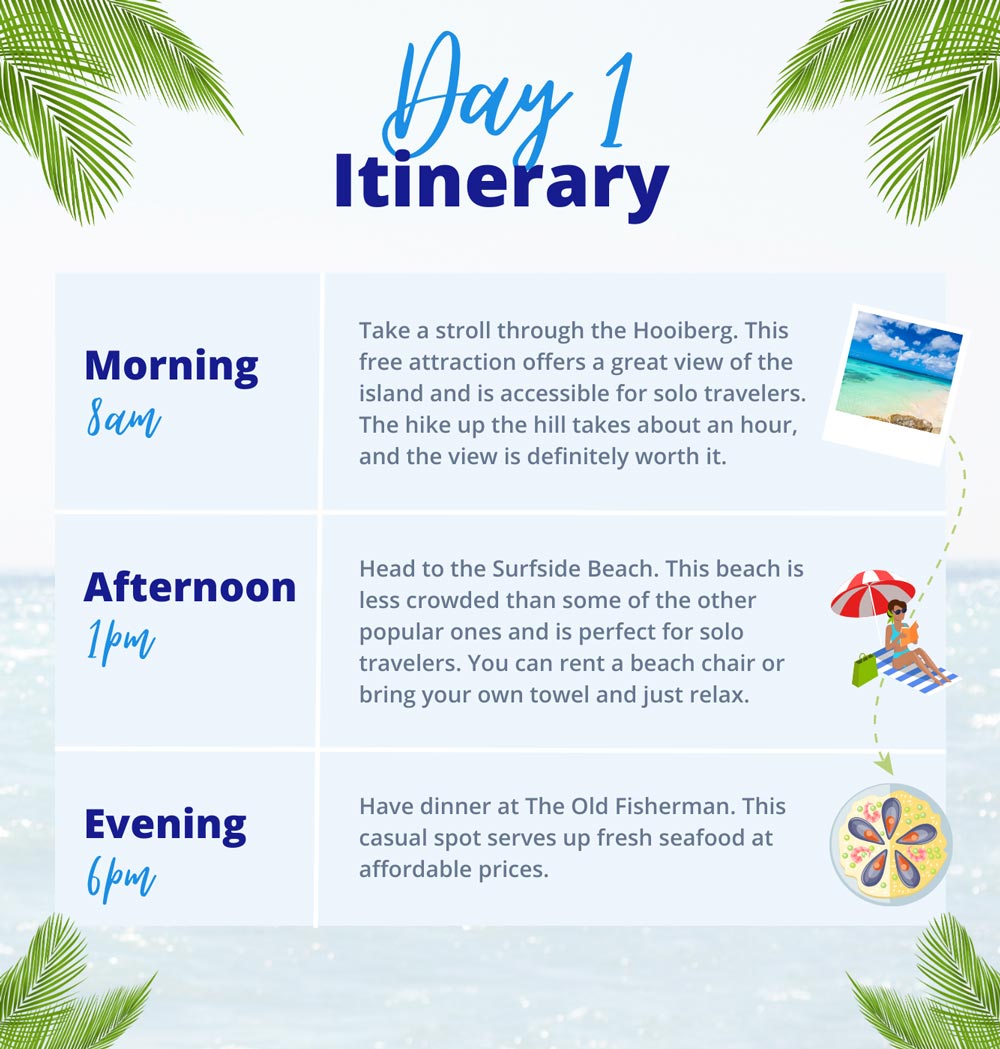 Day 1
Itinerary

| Morning 8am | Take a stroll through the Hooiberg. This free attraction offers a great view of the island and is accessible for solo travelers. The hike up the hill takes about an hour, and the view is definitely worth it. |
|---|---|
| Afternoon 1pm | Head to the Surfside Beach. This beach is less crowded than some of the other popular ones and is perfect for solo travelers. You can rent a beach chair or bring your own towel and just relax. |
| Evening 6pm | Have dinner at The Old Fisherman. This casual spot serves up fresh seafood at affordable prices. |